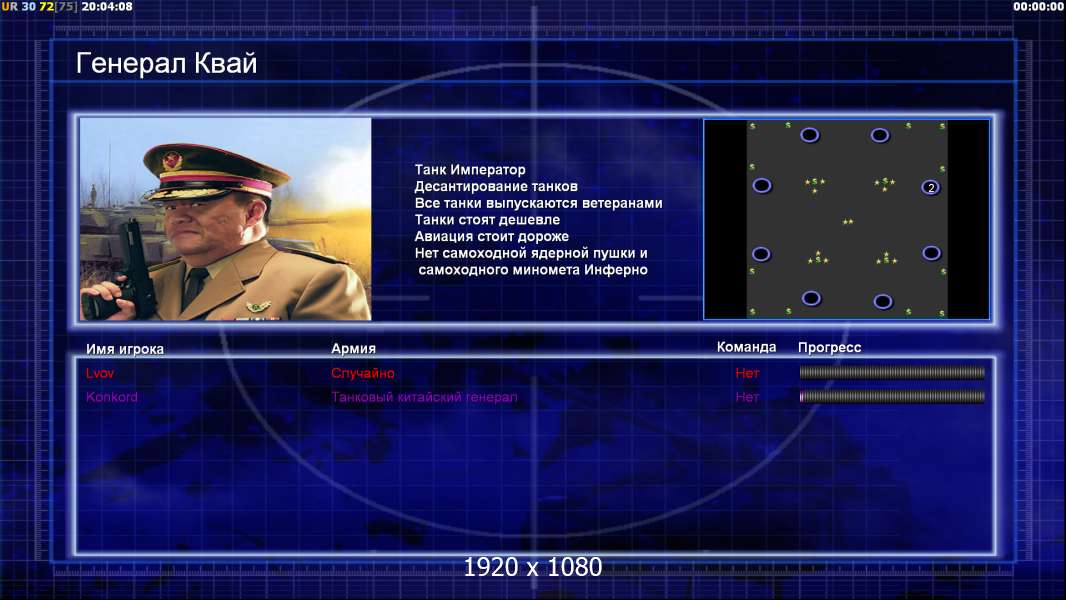 UR 30 72[75] 20:04:08

00:00:00

Генерал Квай

Танк Император
Десантирование танков
Все танки выпускаются ветеранами
Танки стоят дешевле
Авиация стоит дороже
Нет самоходной ядерной пушки и самоходного миномета Инферно

2

| Имя игрока | Армия | Команда | Прогресс |
|---|---|---|---|
| Lvov | Случайно | Нет | |
| Konkord | Танковый китайский генерал | Нет | |

1920 x 1080